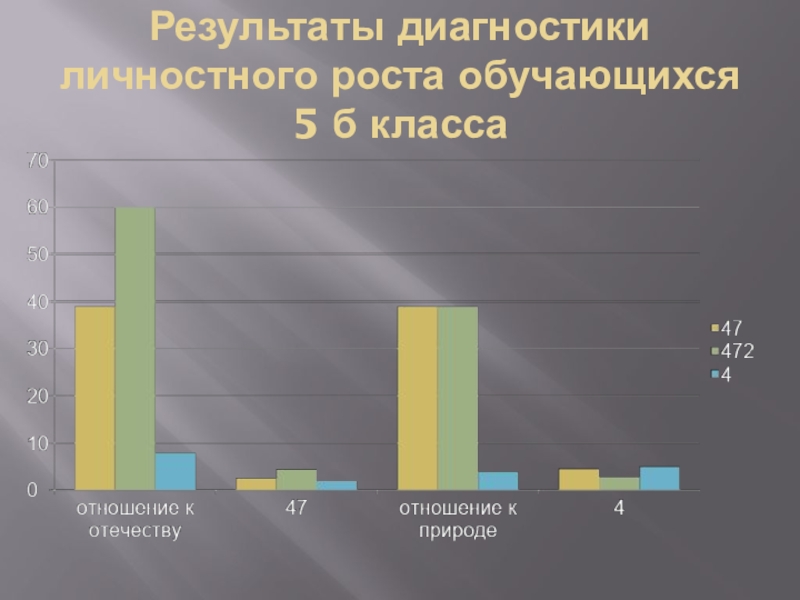 Результаты диагностики личностного роста обучающихся 5 б класса

70
60
50
40
30
20
10
0

отношение к отечеству
47
отношение к природе
4

47
472
4